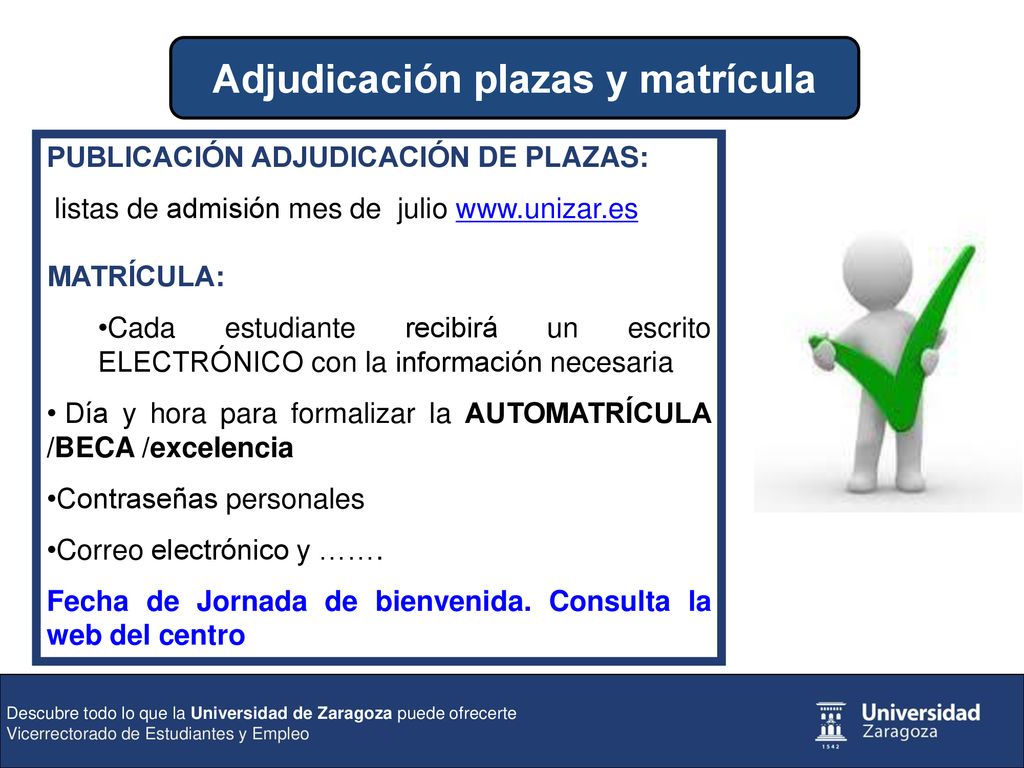 Adjudicación plazas y matrícula

PUBLICACIÓN ADJUDICACIÓN DE PLAZAS:

listas de admisión mes de julio www.unizar.es

MATRÍCULA:

•Cada estudiante recibirá un escrito ELECTRÓNICO con la información necesaria

• Día y hora para formalizar la AUTOMATRÍCULA /BECA /excelencia

•Contraseñas personales

•Correo electrónico y …….

Fecha de Jornada de bienvenida. Consulta la web del centro

Descubre todo lo que la Universidad de Zaragoza puede ofrecerte
Vicerrectorado de Estudiantes y Empleo

1542 Universidad Zaragoza